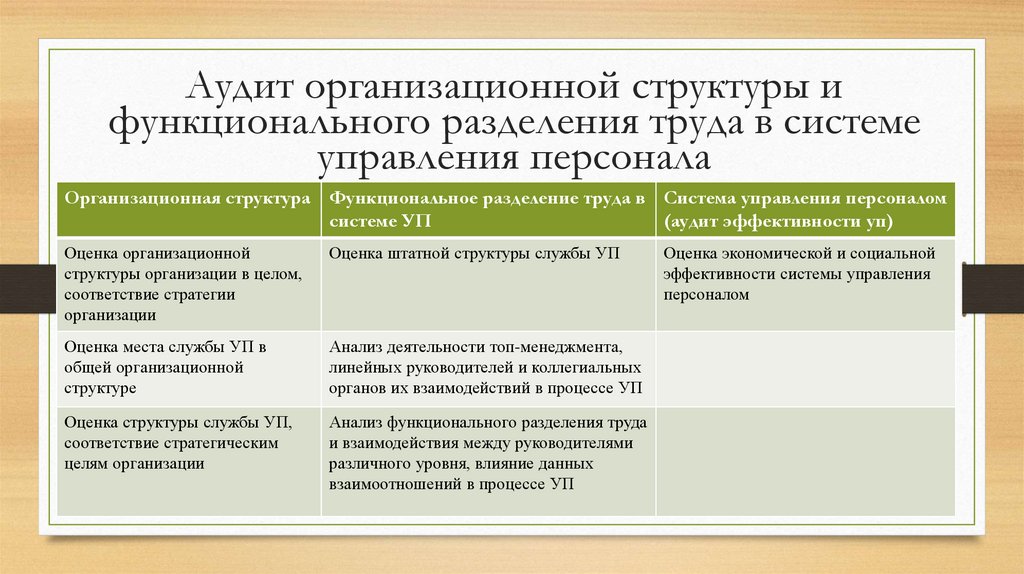 Аудит организационной структуры и функционального разделения труда в системе управления персонала

| Организационная структура | Функциональное разделение труда в системе УП | Система управления персоналом (аудит эффективности уп) |
|---|---|---|
| Оценка организационной структуры организации в целом, соответствие стратегии организации | Оценка штатной структуры службы УП | Оценка экономической и социальной эффективности системы управления персоналом |
| Оценка места службы УП в общей организационной структуре | Анализ деятельности топ-менеджмента, линейных руководителей и коллегиальных органов их взаимодействий в процессе УП | |
| Оценка структуры службы УП, соответствие стратегическим целям организации | Анализ функционального разделения труда и взаимодействия между руководителями различного уровня, влияние данных взаимоотношений в процессе УП | |